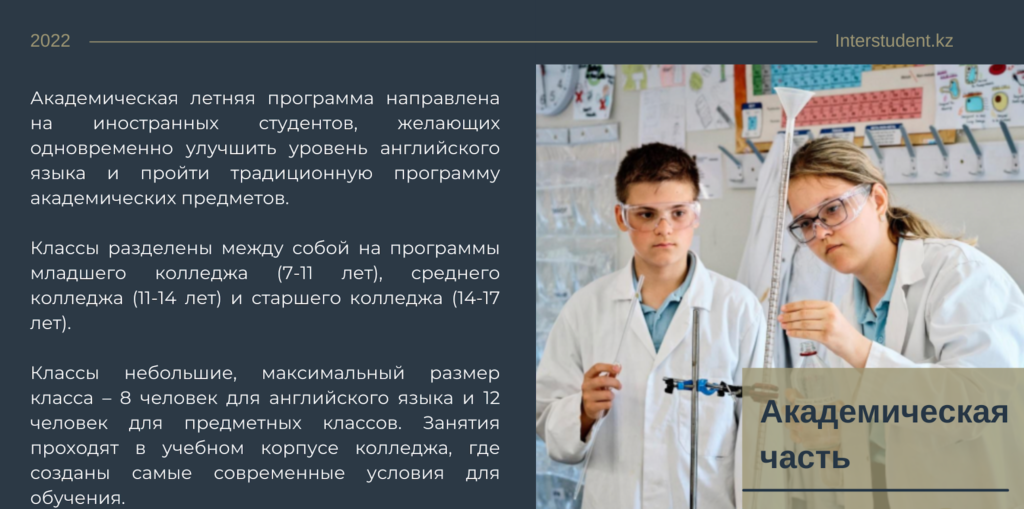 2022

Interstudent.kz

Академическая летняя программа направлена на иностранных студентов, желающих одновременно улучшить уровень английского языка и пройти традиционную программу академических предметов.

Классы разделены между собой на программы младшего колледжа (7-11 лет), среднего колледжа (11-14 лет) и старшего колледжа (14-17 лет).

Классы небольшие, максимальный размер класса – 8 человек для английского языка и 12 человек для предметных классов. Занятия проходят в учебном корпусе колледжа, где созданы самые современные условия для обучения.

Академическая часть